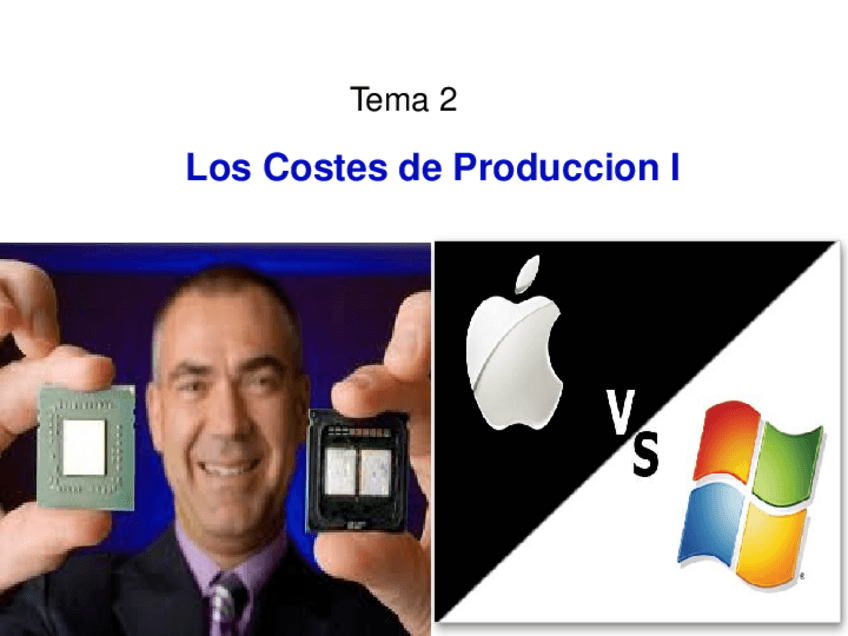 Tema 2

Los Costes de Produccion I

VS